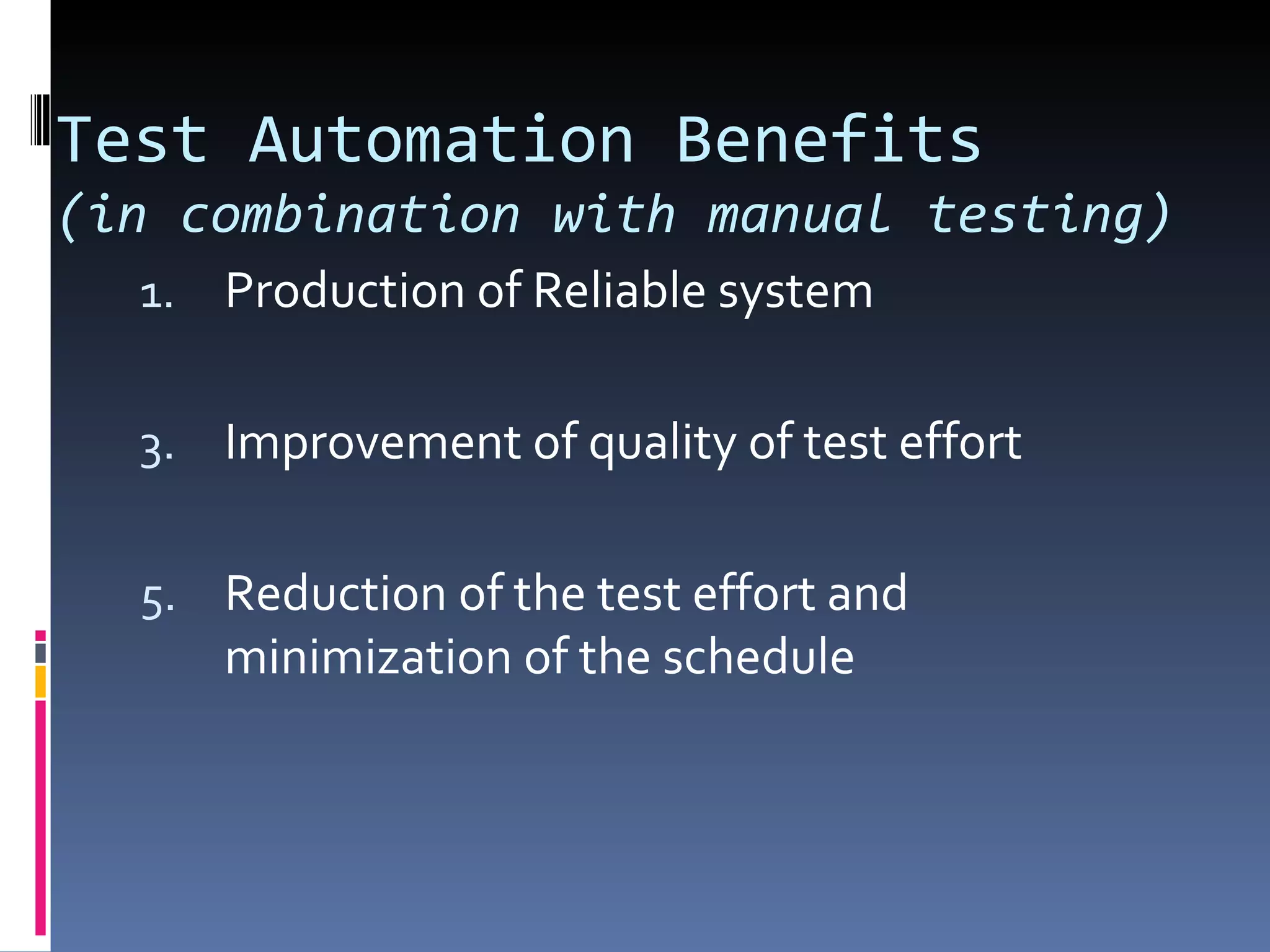 Test Automation Benefits
(in combination with manual testing)

1. Production of Reliable system

3. Improvement of quality of test effort

5. Reduction of the test effort and minimization of the schedule